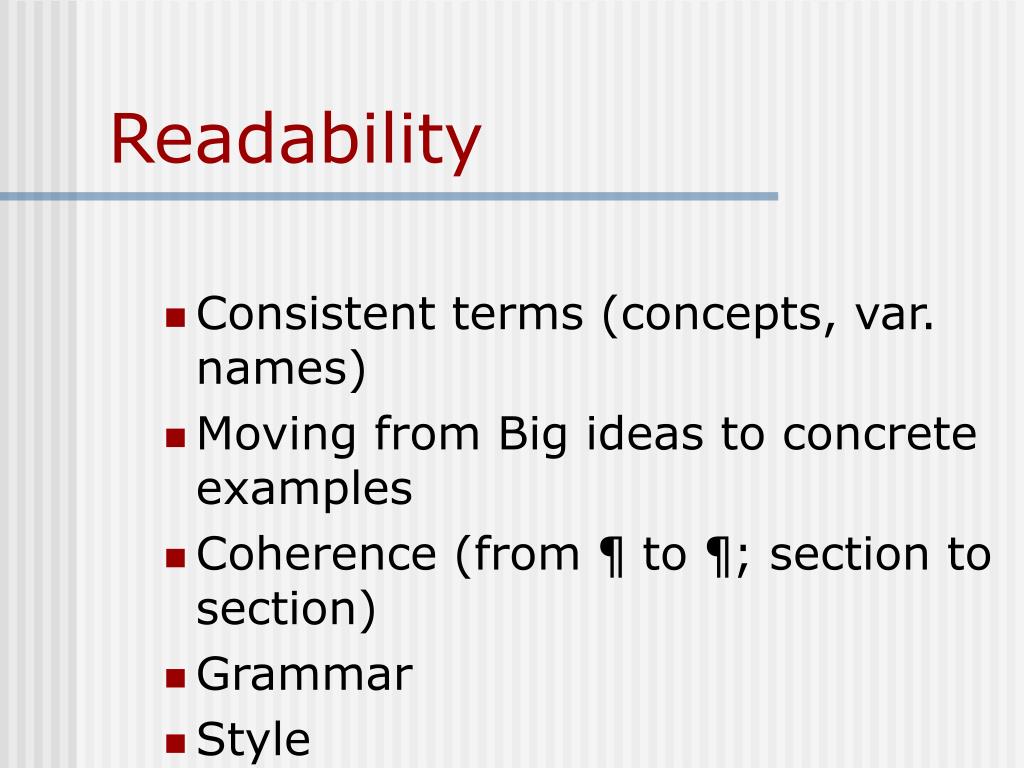 Readability

- Consistent terms (concepts, var. names)
- Moving from Big ideas to concrete examples
- Coherence (from ¶ to ¶; section to section)
- Grammar
- Style